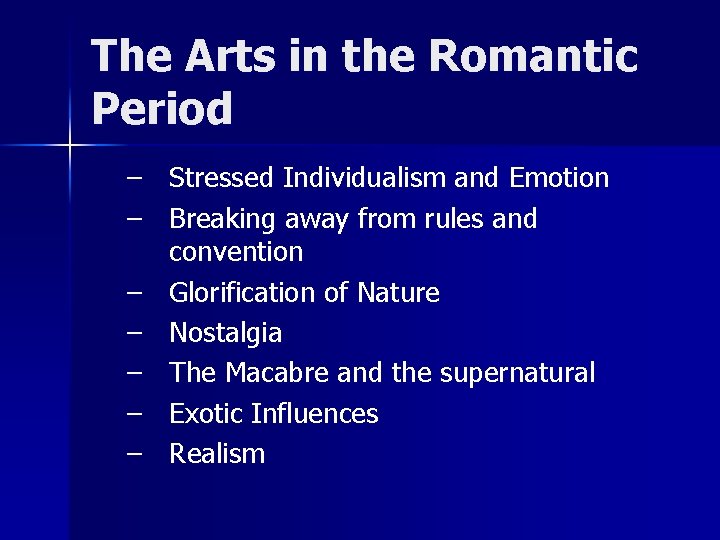 The Arts in the Romantic Period

– Stressed Individualism and Emotion
– Breaking away from rules and convention
– Glorification of Nature
– Nostalgia
– The Macabre and the supernatural
– Exotic Influences
– Realism